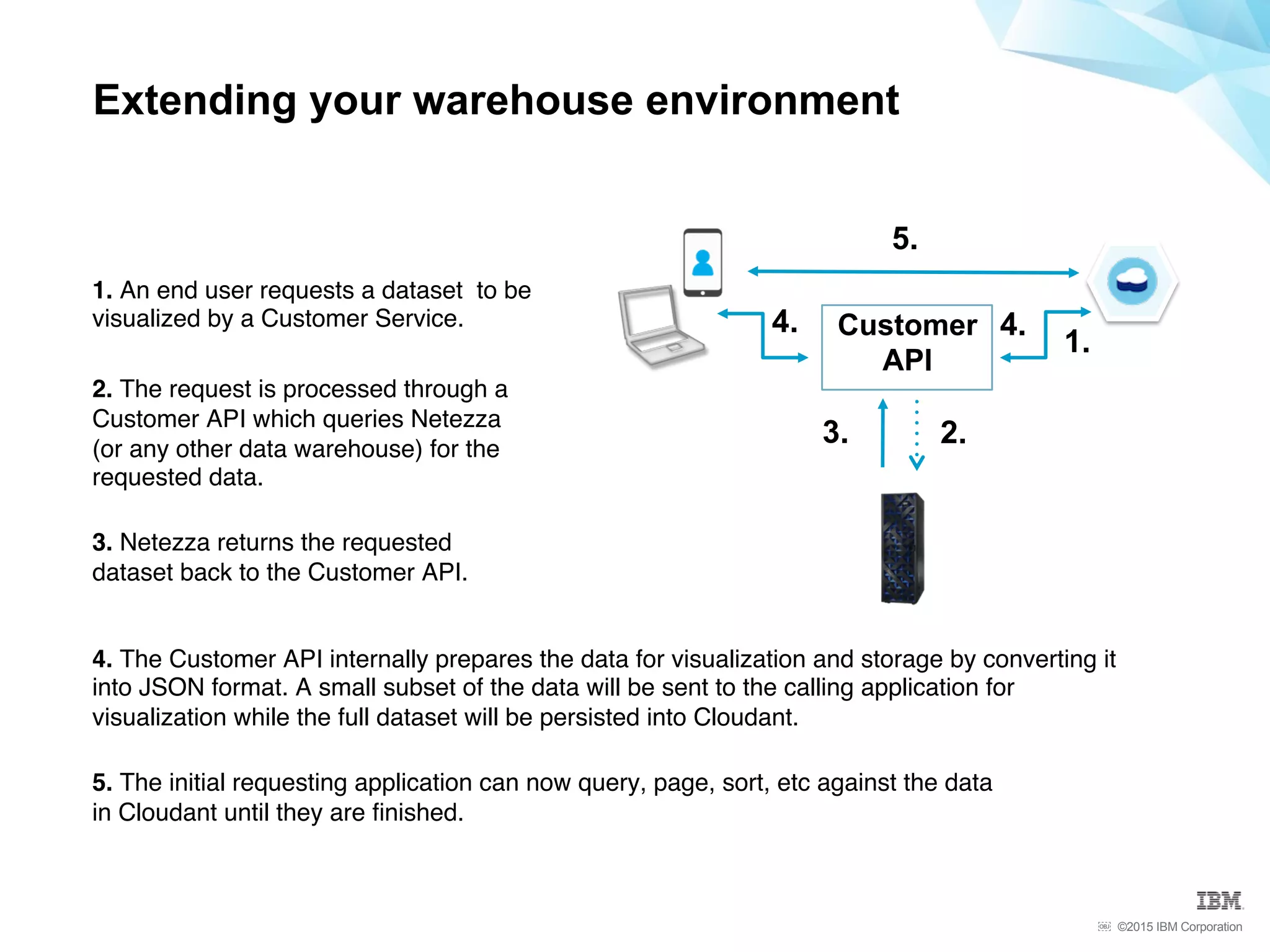 Extending your warehouse environment

1. An end user requests a dataset to be visualized by a Customer Service.

2. The request is processed through a Customer API which queries Netezza (or any other data warehouse) for the requested data.

3. Netezza returns the requested dataset back to the Customer API.

5.

4.

Customer API

4.

1.

3.

2.

4. The Customer API internally prepares the data for visualization and storage by converting it into JSON format. A small subset of the data will be sent to the calling application for visualization while the full dataset will be persisted into Cloudant.

5. The initial requesting application can now query, page, sort, etc against the data in Cloudant until they are finished.

IBM

©2015 IBM Corporation